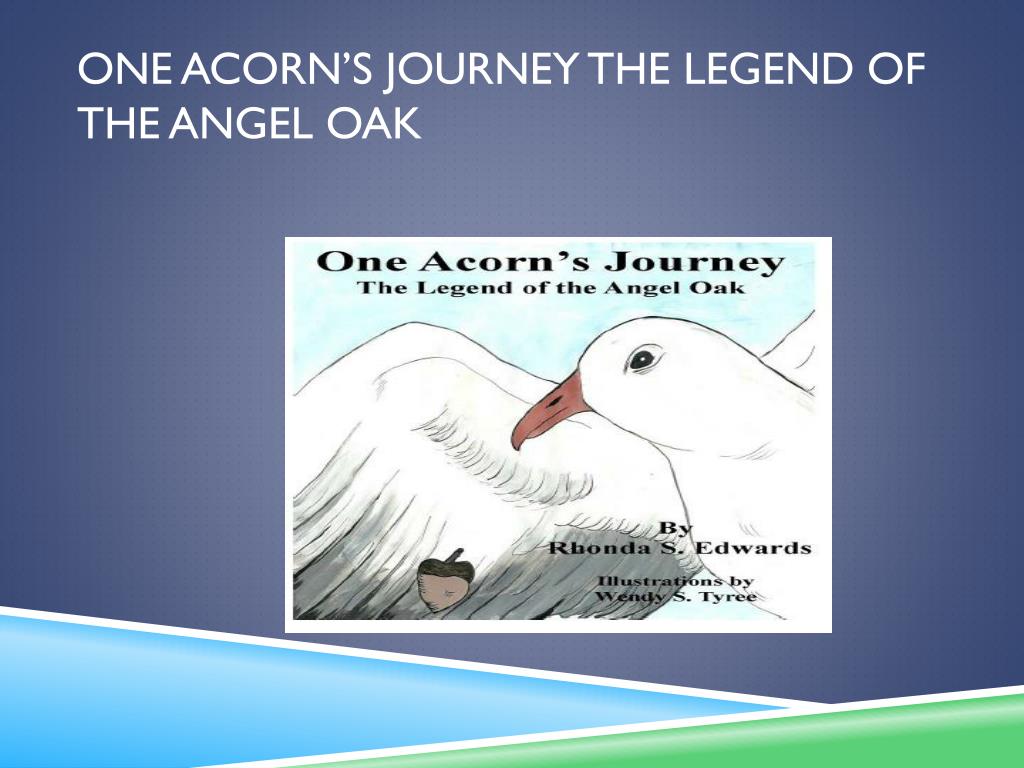 ONE ACORN'S JOURNEY THE LEGEND OF THE ANGEL OAK

One Acorn's Journey
The Legend of the Angel Oak

By
Rhonda S. Edwards

Illustrations by
Wendy S. Tyree